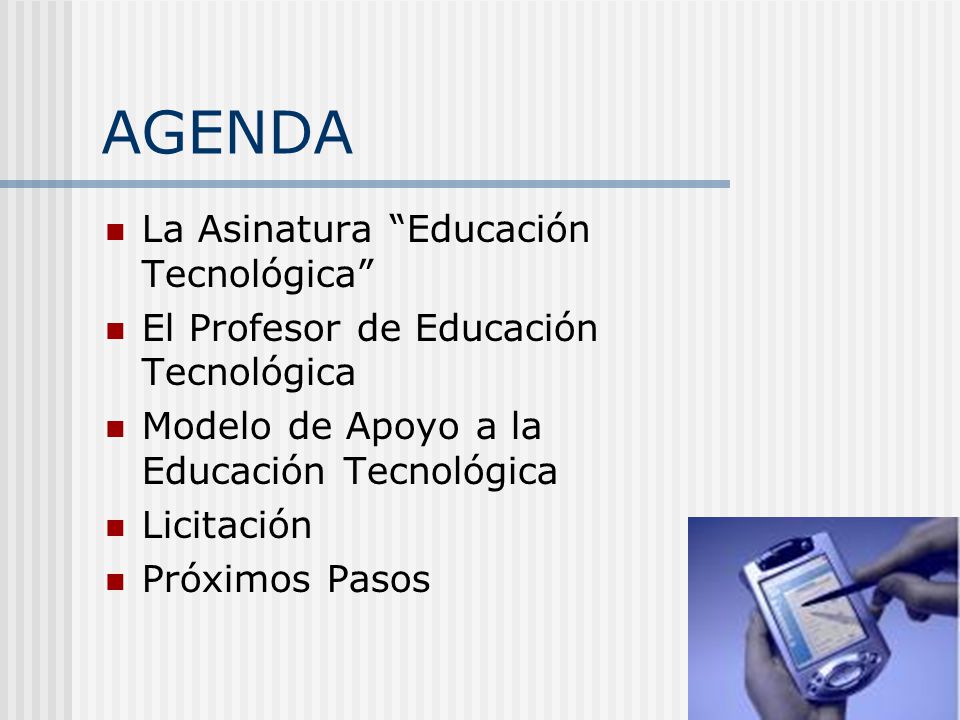 AGENDA

- La Asinatura “Educación Tecnológica”
- El Profesor de Educación Tecnológica
- Modelo de Apoyo a la Educación Tecnológica
- Licitación
- Próximos Pasos